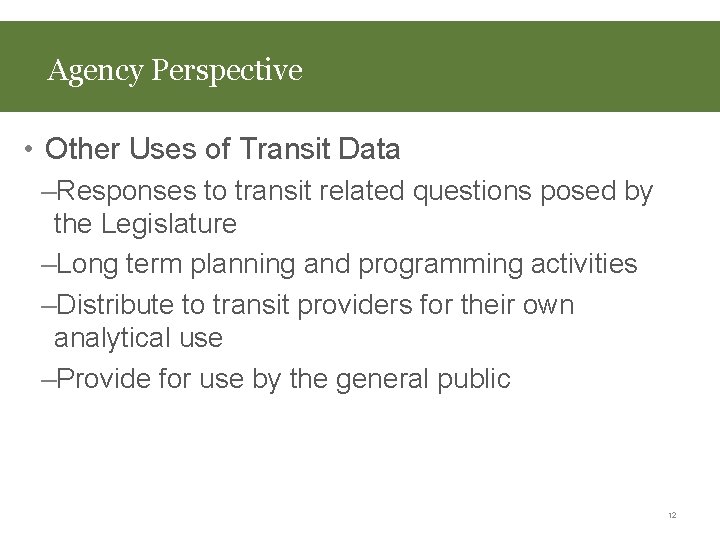 Agency Perspective

• Other Uses of Transit Data

–Responses to transit related questions posed by the Legislature

–Long term planning and programming activities

–Distribute to transit providers for their own analytical use

–Provide for use by the general public

12